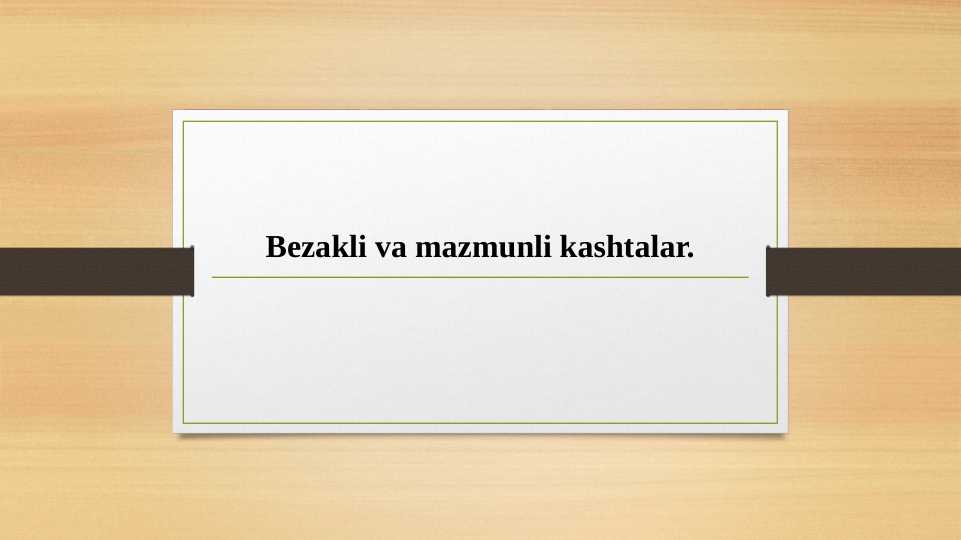 Bezakli va mazmunli kashtalar.